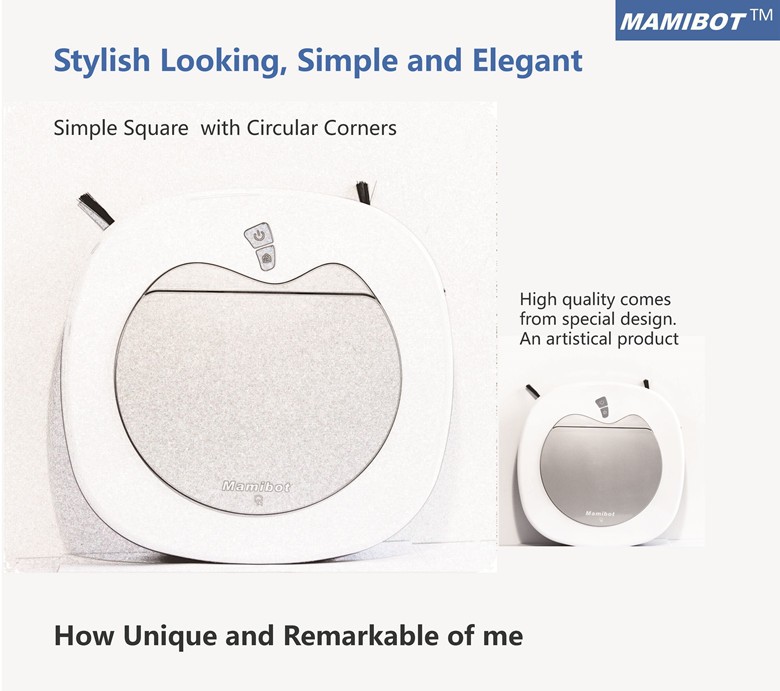 MAMIBOT™

Stylish Looking, Simple and Elegant

Simple Square with Circular Corners

Mamibot

High quality comes from special design. An artistical product

Mamibot

How Unique and Remarkable of me